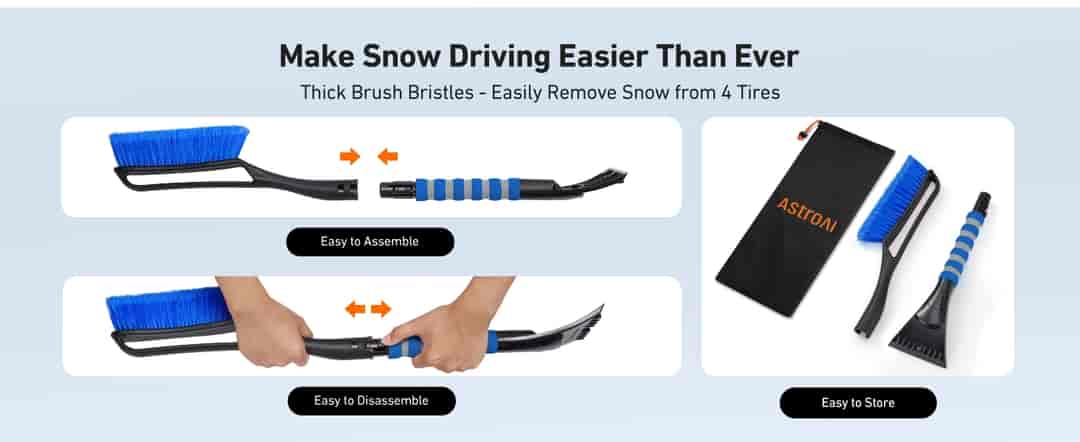 Make Snow Driving Easier Than Ever
Thick Brush Bristles - Easily Remove Snow from 4 Tires

Easy to Assemble

Easy to Disassemble

AstroAI

Easy to Store